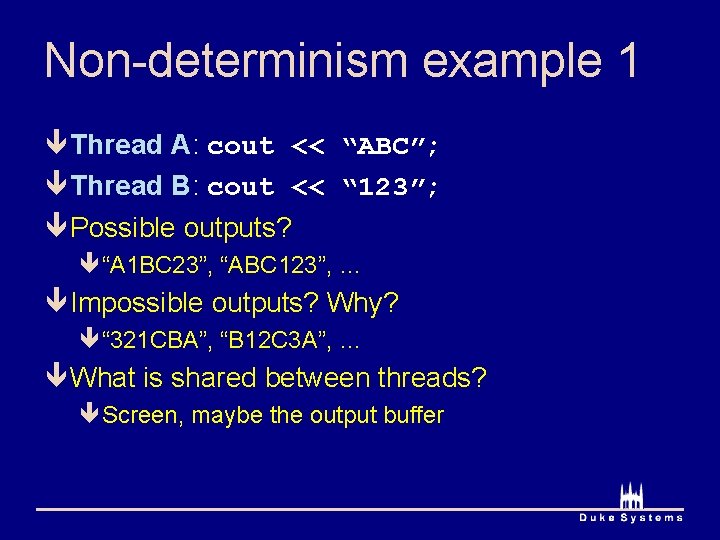 Non-determinism example 1

Thread A: cout << “ABC”;

Thread B: cout << “123”;

Possible outputs?

“A1BC23”, “ABC123”, …

Impossible outputs? Why?

“321CBA”, “B12C3A”, …

What is shared between threads?

Screen, maybe the output buffer

Duke Systems